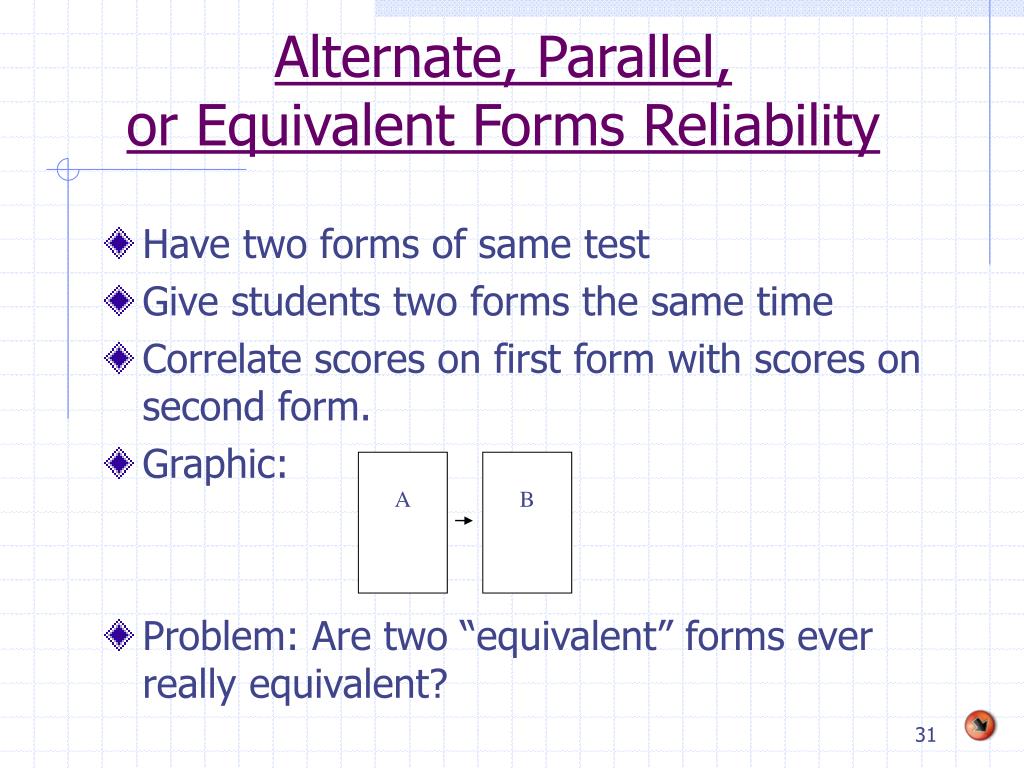 Alternate, Parallel, or Equivalent Forms Reliability

Have two forms of same test

Give students two forms the same time

Correlate scores on first form with scores on second form.

Graphic:

A

B

Problem: Are two “equivalent” forms ever really equivalent?

31